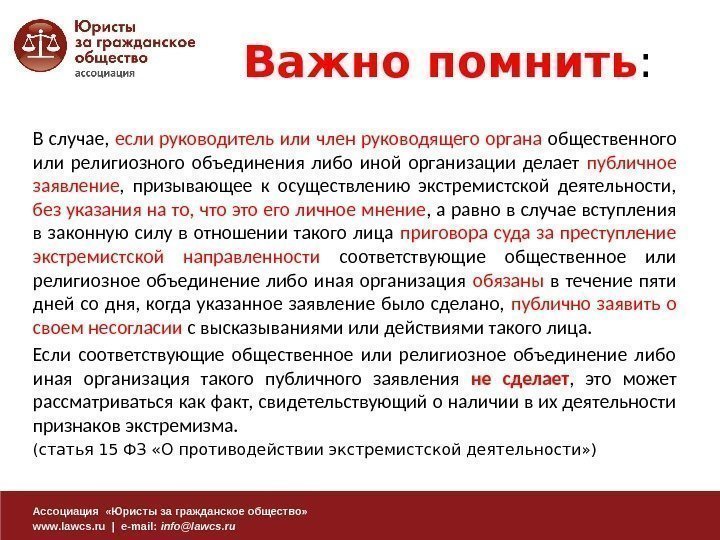 Юристы за гражданское общество
ассоциация

Важно помнить:

В случае, если руководитель или член руководящего органа общественного или религиозного объединения либо иной организации делает публичное заявление, призывающее к осуществлению экстремистской деятельности, без указания на то, что это его личное мнение, а равно в случае вступления в законную силу в отношении такого лица приговора суда за преступление экстремистской направленности соответствующие общественное или религиозное объединение либо иная организация обязаны в течение пяти дней со дня, когда указанное заявление было сделано, публично заявить о своем несогласии с высказываниями или действиями такого лица.

Если соответствующие общественное или религиозное объединение либо иная организация такого публичного заявления не сделает, это может рассматриваться как факт, свидетельствующий о наличии в их деятельности признаков экстремизма.

(статья 15 ФЗ «О противодействии экстремистской деятельности»)

Ассоциация «Юристы за гражданское общество»
www.lawcs.ru | e-mail: info@lawcs.ru